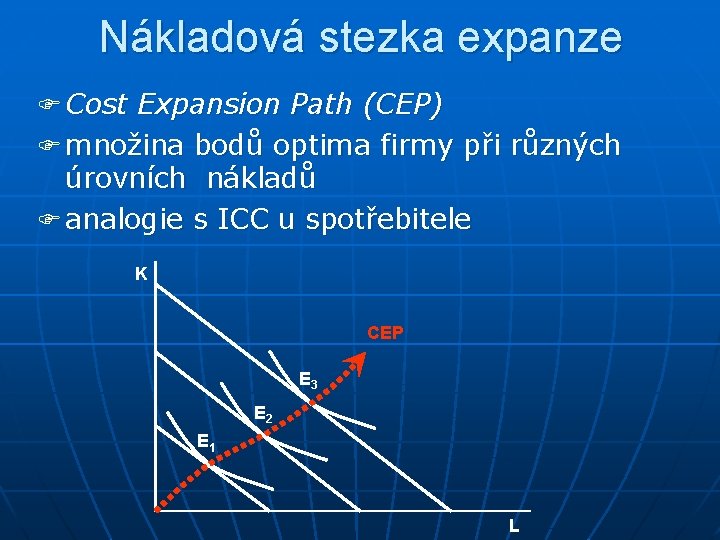 Nákladová stezka expanze

Cost Expansion Path (CEP)

množina bodů optima firmy při různých úrovních nákladů

analogie s ICC u spotřebitele

K

CEP

$E_3$

$E_2$

$E_1$

L